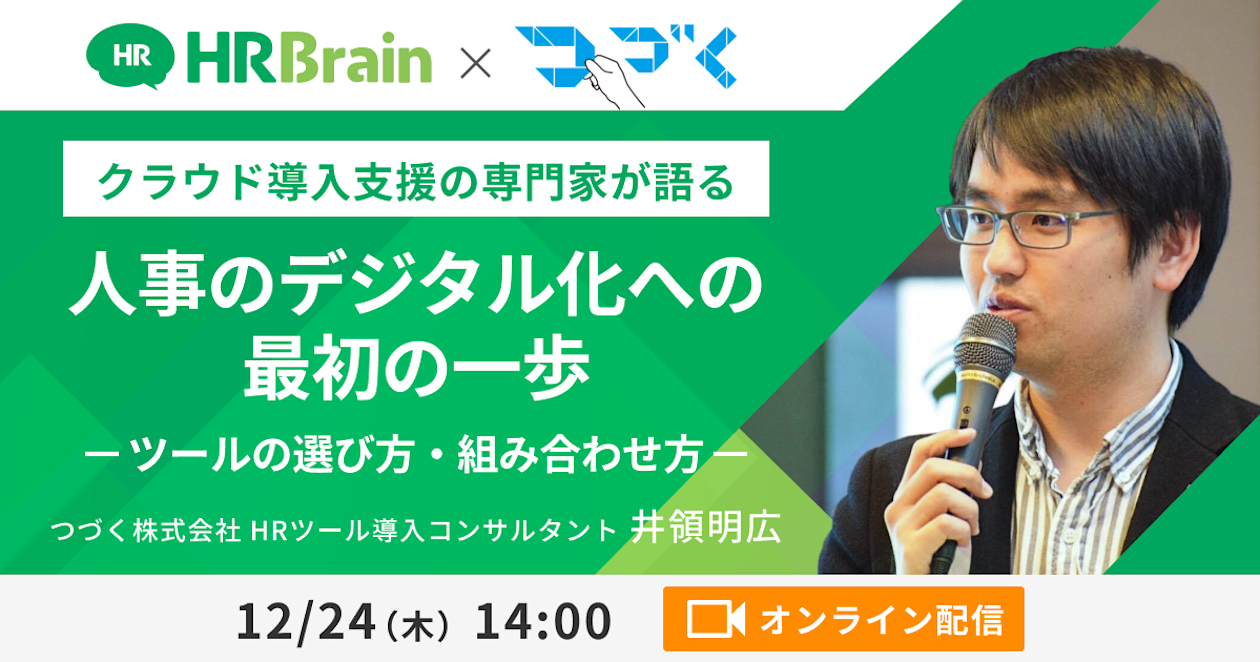 HR HRBrain × つづく

クラウド導入支援の専門家が語る

人事のデジタル化への最初の一歩

ー ツールの選び方・組み合わせ方 ー

つづく株式会社 HRツール導入コンサルタント 井領明広

12/24（木） 14:00

オンライン配信